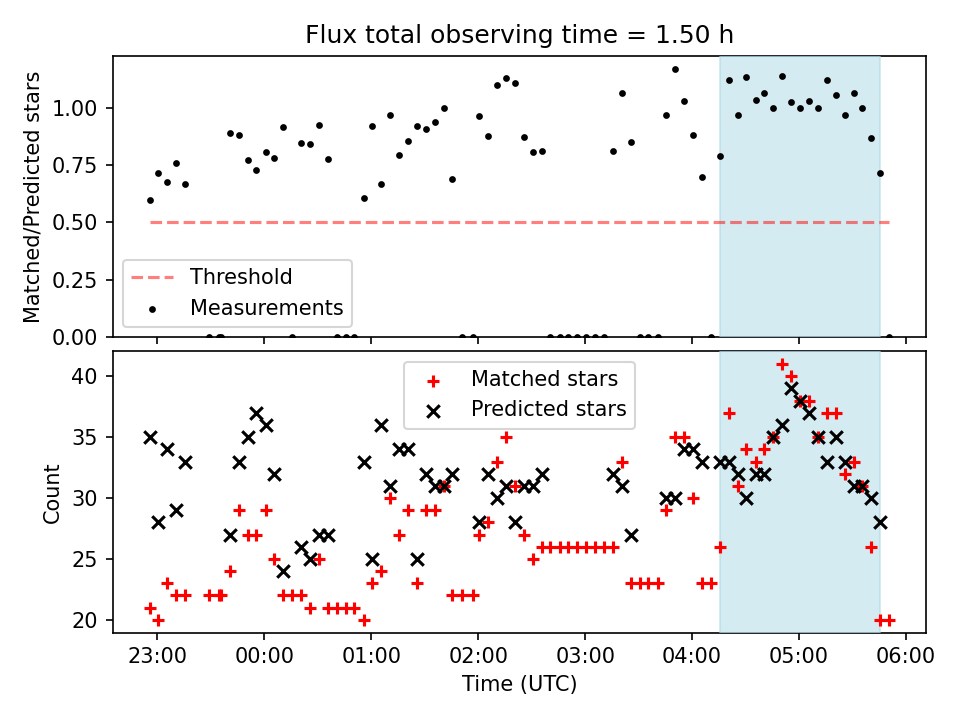 Flux total observing time = 1.50 h

Matched/Predicted stars

1.00
0.75
0.50
0.25
0.00

Threshold
Measurements

Count

40
35
30
25
20

Matched stars
Predicted stars

23:00 00:00 01:00 02:00 03:00 04:00 05:00 06:00

Time (UTC)